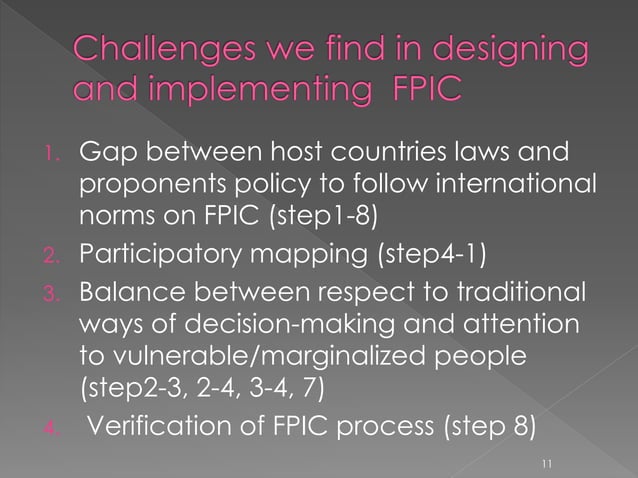 Challenges we find in designing and implementing FPIC

1. Gap between host countries laws and proponents policy to follow international norms on FPIC (step1-8)
2. Participatory mapping (step4-1)
3. Balance between respect to traditional ways of decision-making and attention to vulnerable/marginalized people (step2-3, 2-4, 3-4, 7)
4. Verification of FPIC process (step 8)

11